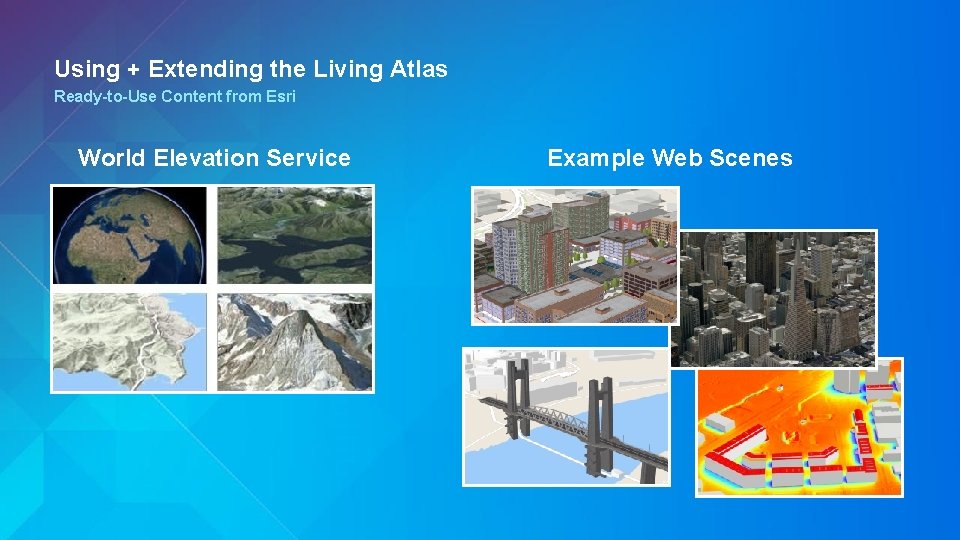 Using + Extending the Living Atlas
Ready-to-Use Content from Esri

World Elevation Service

Example Web Scenes